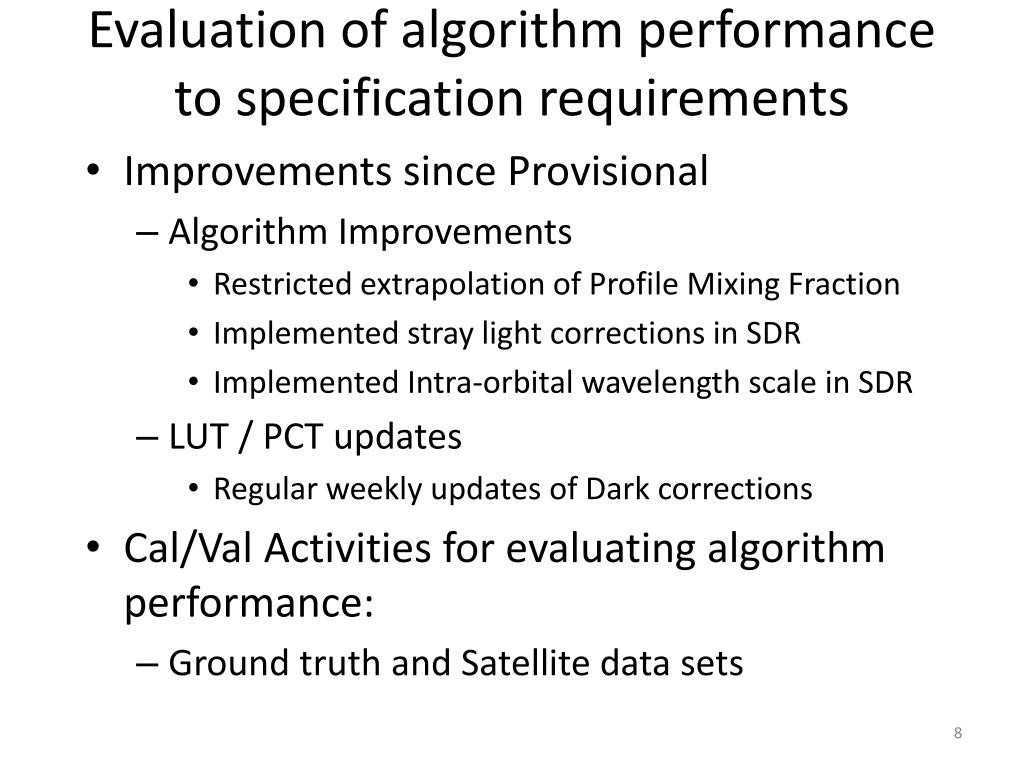 Evaluation of algorithm performance to specification requirements

• Improvements since Provisional
– Algorithm Improvements
• Restricted extrapolation of Profile Mixing Fraction
• Implemented stray light corrections in SDR
• Implemented Intra-orbital wavelength scale in SDR
– LUT / PCT updates
• Regular weekly updates of Dark corrections
• Cal/Val Activities for evaluating algorithm performance:
– Ground truth and Satellite data sets

8